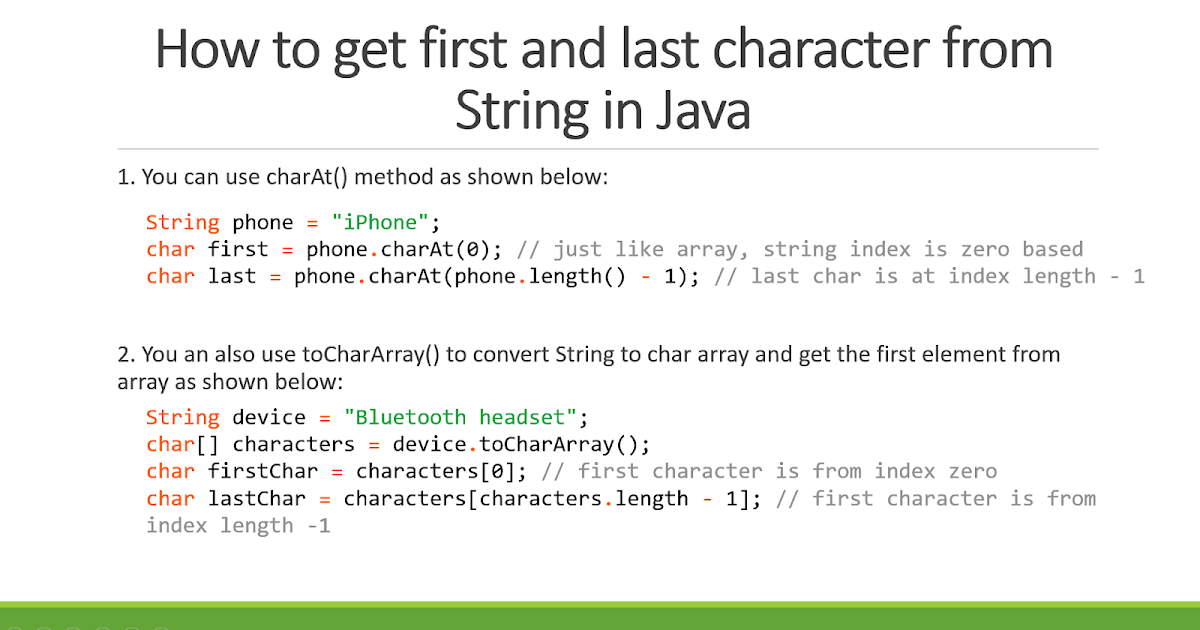 How to get first and last character from String in Java

1. You can use charAt() method as shown below:

String phone = "iPhone";
char first = phone.charAt(0); // just like array, string index is zero based
char last = phone.charAt(phone.length() - 1); // last char is at index length - 1

2. You an also use toCharArray() to convert String to char array and get the first element from array as shown below:

String device = "Bluetooth headset";
char[] characters = device.toCharArray();
char firstChar = characters[0]; // first character is from index zero
char lastChar = characters[characters.length - 1]; // first character is from index length -1